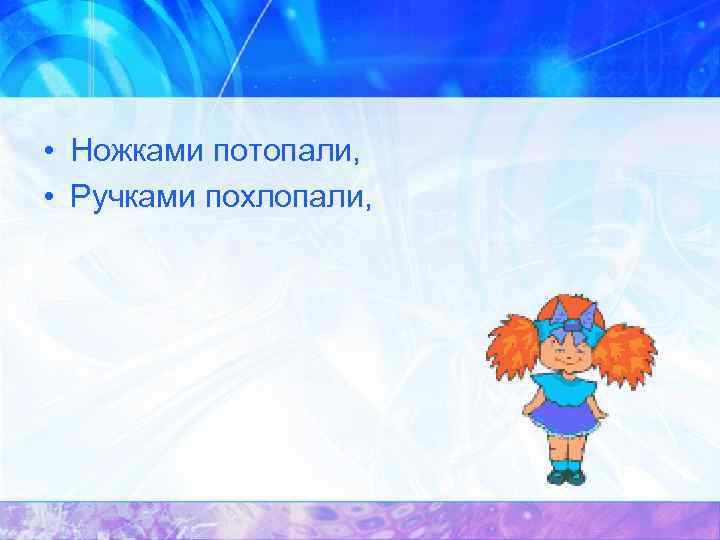 • Ножками потопали,
• Ручками похлопали,